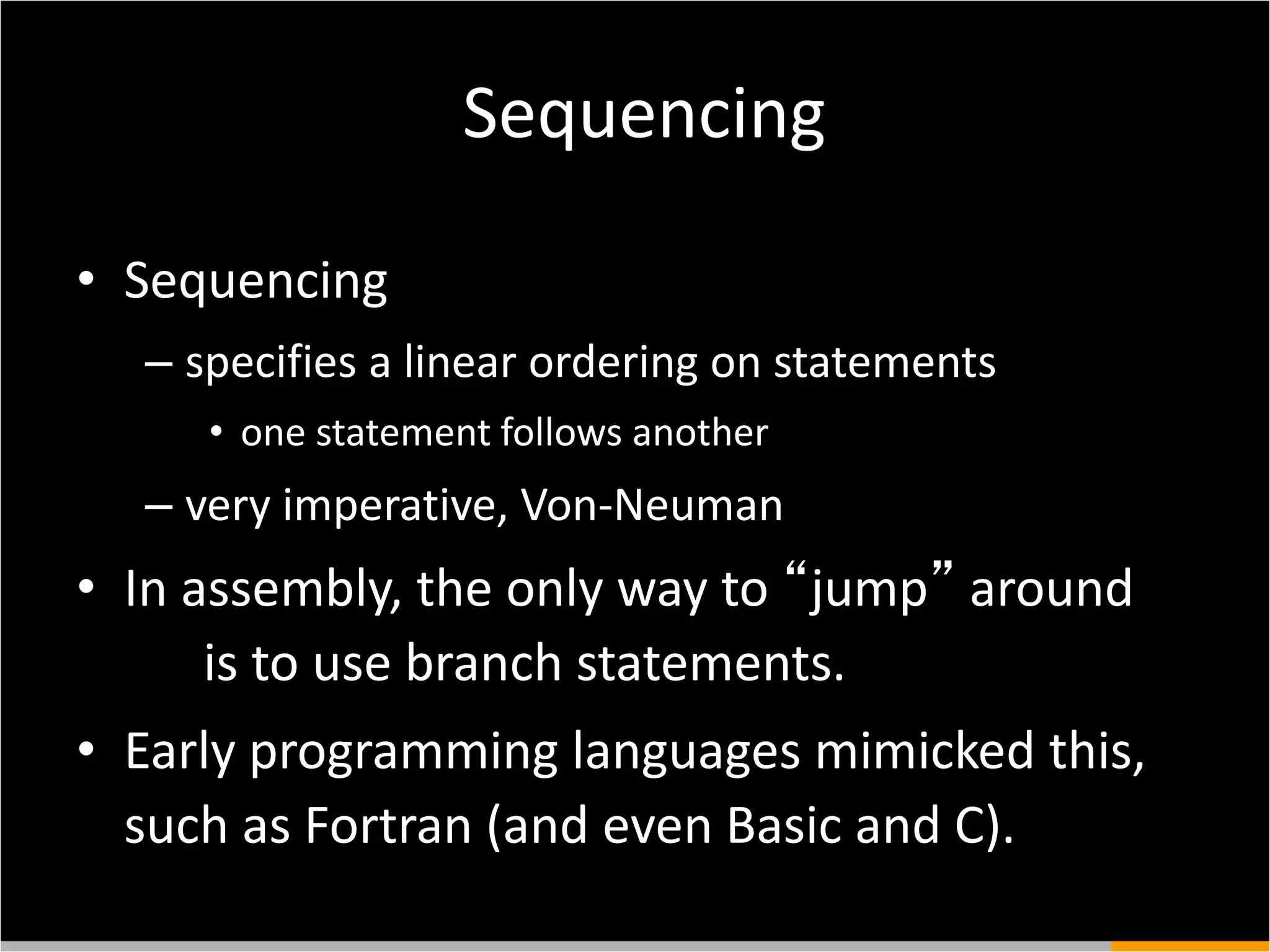 Sequencing

• Sequencing
– specifies a linear ordering on statements
• one statement follows another
– very imperative, Von-Neuman

• In assembly, the only way to “jump” around is to use branch statements.

• Early programming languages mimicked this, such as Fortran (and even Basic and C).